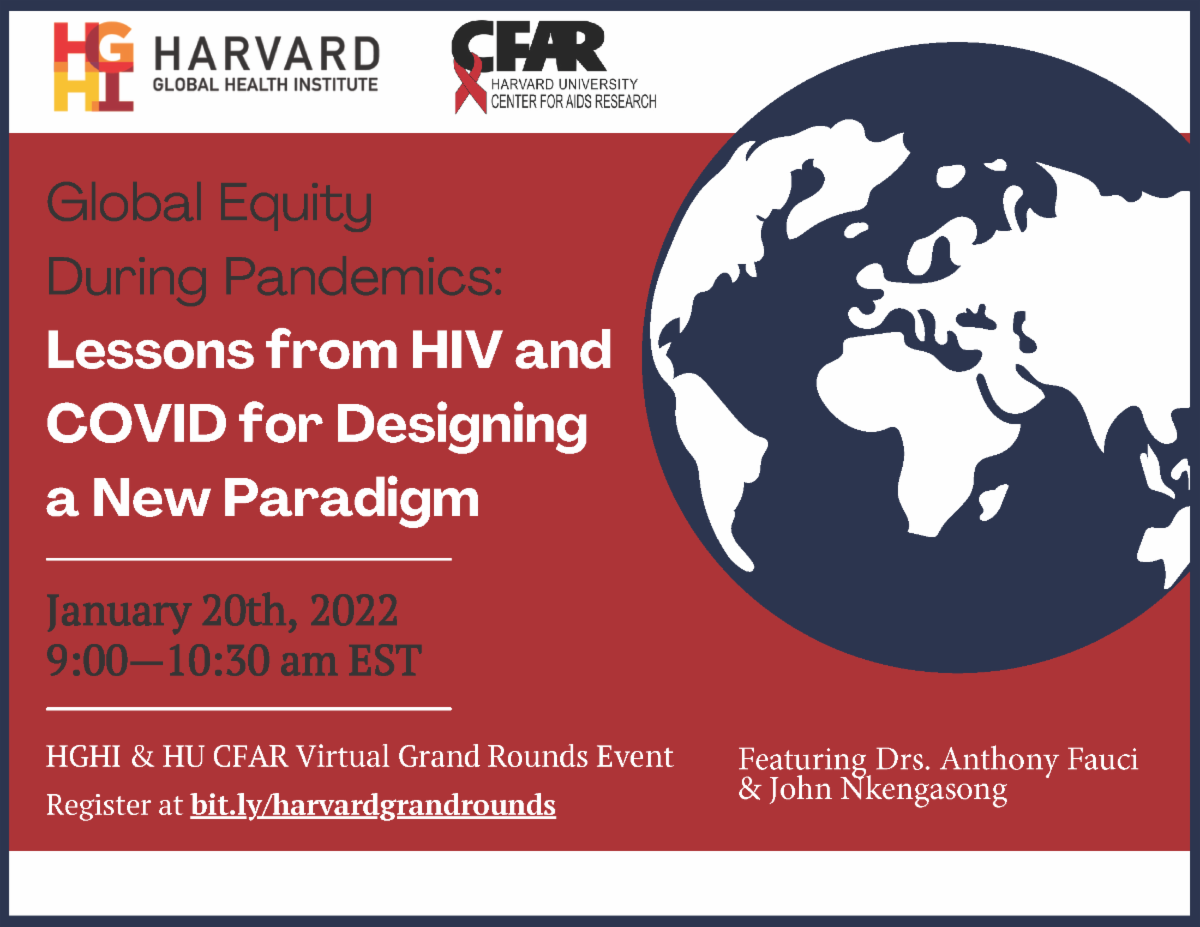 HGHI HARVARD GLOBAL HEALTH INSTITUTE

CFAR HARVARD UNIVERSITY CENTER FOR AIDS RESEARCH

Global Equity During Pandemics: Lessons from HIV and COVID for Designing a New Paradigm

January 20th, 2022
9:00—10:30 am EST

HGHI & HU CFAR Virtual Grand Rounds Event
Register at bit.ly/harvardgrandrounds

Featuring Drs. Anthony Fauci & John Nkengasong